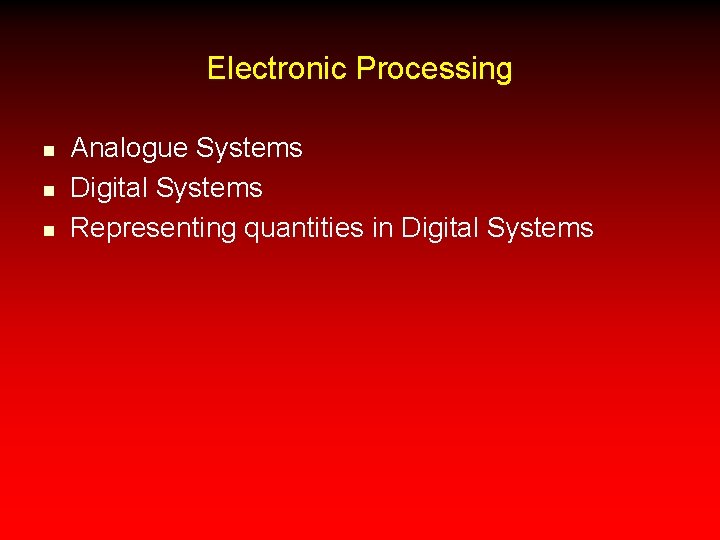 Electronic Processing

- Analogue Systems
- Digital Systems
- Representing quantities in Digital Systems